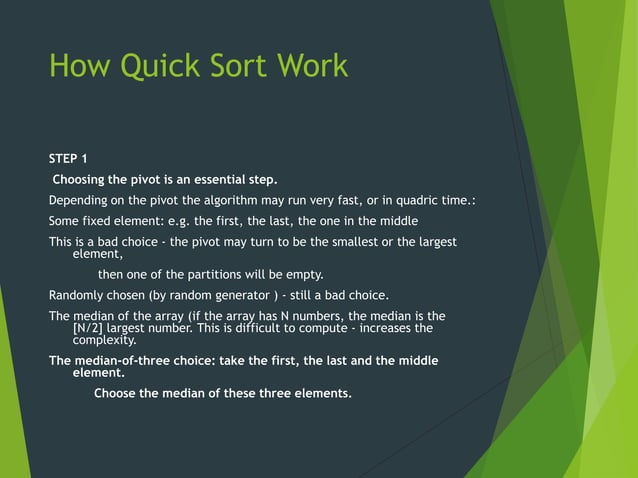 How Quick Sort Work

STEP 1

Choosing the pivot is an essential step.

Depending on the pivot the algorithm may run very fast, or in quadric time.:

Some fixed element: e.g. the first, the last, the one in the middle

This is a bad choice - the pivot may turn to be the smallest or the largest element,

then one of the partitions will be empty.

Randomly chosen (by random generator ) - still a bad choice.

The median of the array (if the array has N numbers, the median is the [N/2] largest number. This is difficult to compute - increases the complexity.

The median-of-three choice: take the first, the last and the middle element.

Choose the median of these three elements.